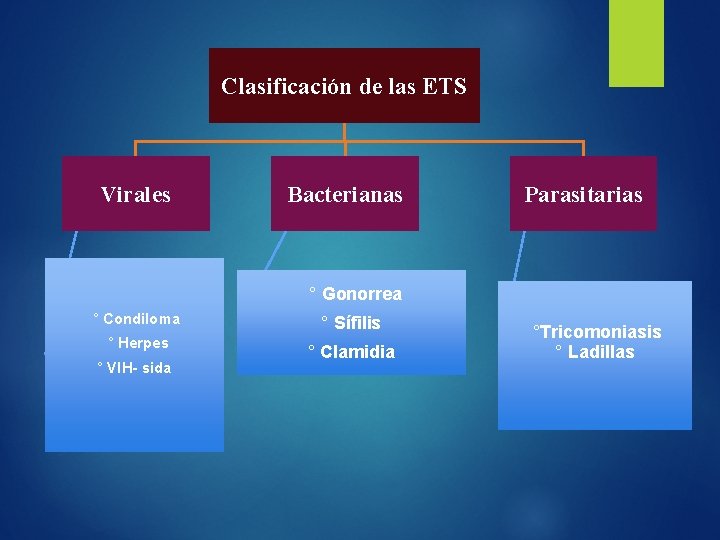 Clasificación de las ETS

Virales

° Condiloma
° Herpes
° VIH- sida

Bacterianas

° Gonorrea
° Sífilis
° Clamidia

Parasitarias

°Tricomoniasis
° Ladillas